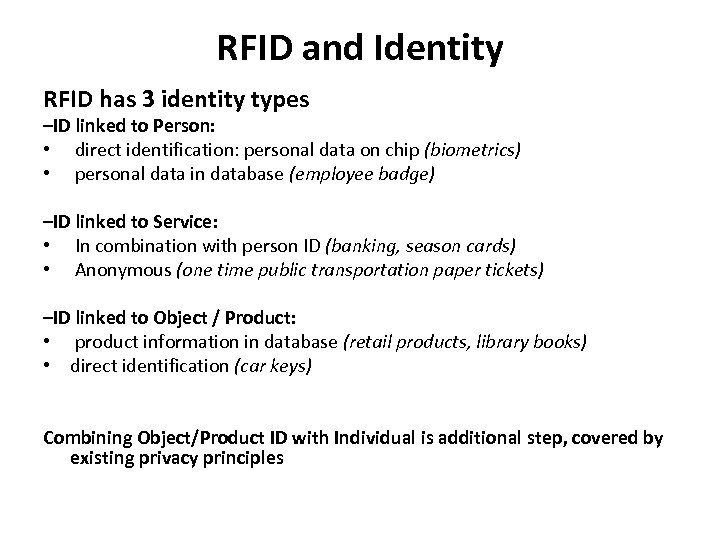 RFID and Identity

RFID has 3 identity types
–ID linked to Person:
• direct identification: personal data on chip (biometrics)
• personal data in database (employee badge)

–ID linked to Service:
• In combination with person ID (banking, season cards)
• Anonymous (one time public transportation paper tickets)

–ID linked to Object / Product:
• product information in database (retail products, library books)
• direct identification (car keys)

Combining Object/Product ID with Individual is additional step, covered by existing privacy principles